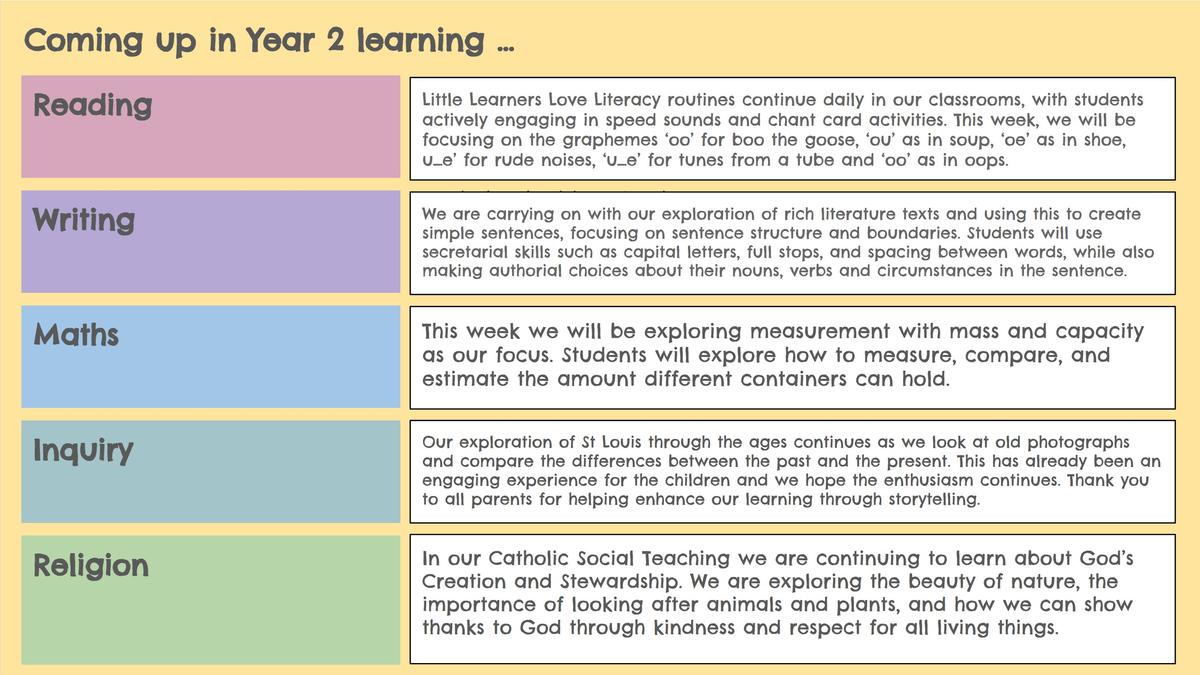 Coming up in Year 2 learning ...

Reading

Little Learners Love Literacy routines continue daily in our classrooms, with students actively engaging in speed sounds and chant card activities. This week, we will be focusing on the graphemes 'oo' for boo the goose, 'ou' as in soup, 'oe' as in shoe, u_e' for rude noises, 'u_e' for tunes from a tube and 'oo' as in oops.

Writing

We are carrying on with our exploration of rich literature texts and using this to create simple sentences, focusing on sentence structure and boundaries. Students will use secretarial skills such as capital letters, full stops, and spacing between words, while also making authorial choices about their nouns, verbs and circumstances in the sentence.

Maths

This week we will be exploring measurement with mass and capacity as our focus. Students will explore how to measure, compare, and estimate the amount different containers can hold.

Inquiry

Our exploration of St Louis through the ages continues as we look at old photographs and compare the differences between the past and the present. This has already been an engaging experience for the children and we hope the enthusiasm continues. Thank you to all parents for helping enhance our learning through storytelling.

Religion

In our Catholic Social Teaching we are continuing to learn about God's Creation and Stewardship. We are exploring the beauty of nature, the importance of looking after animals and plants, and how we can show thanks to God through kindness and respect for all living things.